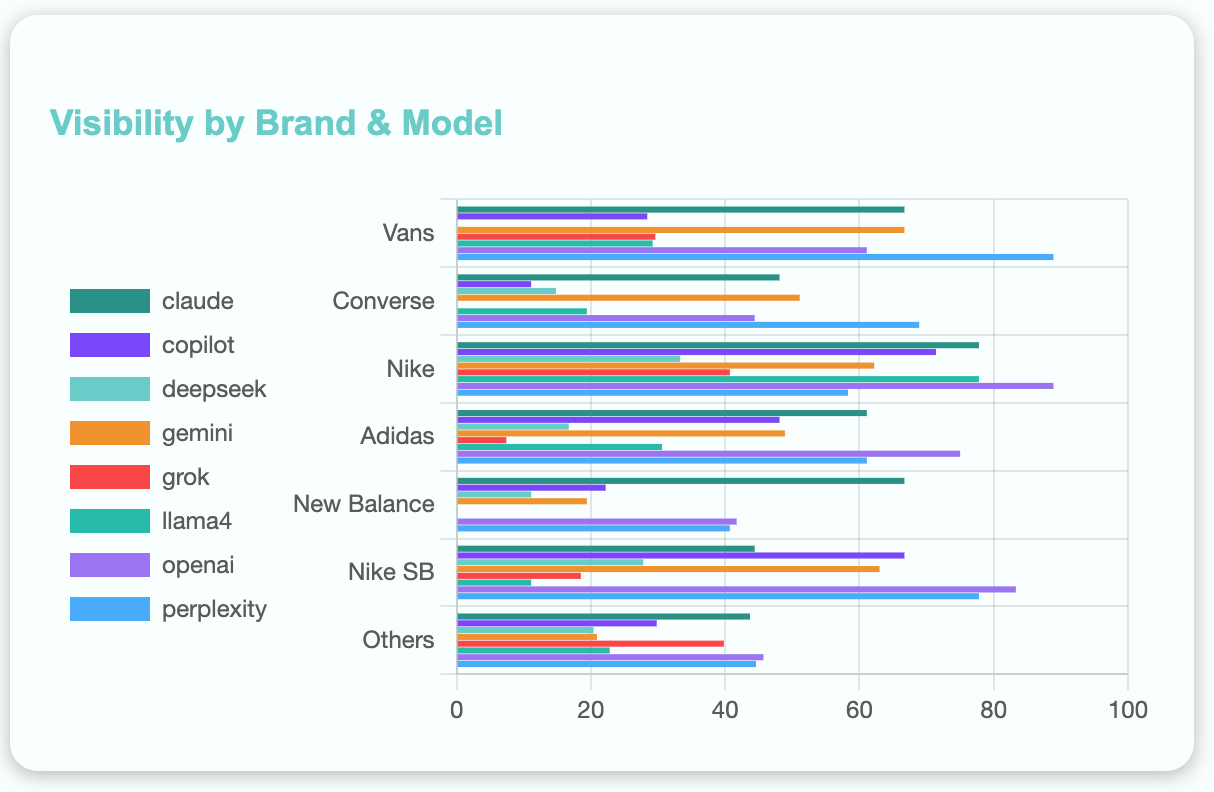 Visibility by Brand & Model

claude
copilot
deepseek
gemini
grok
llama4
openai
perplexity

Vans
Converse
Nike
Adidas
New Balance
Nike SB
Others

0
20
40
60
80
100